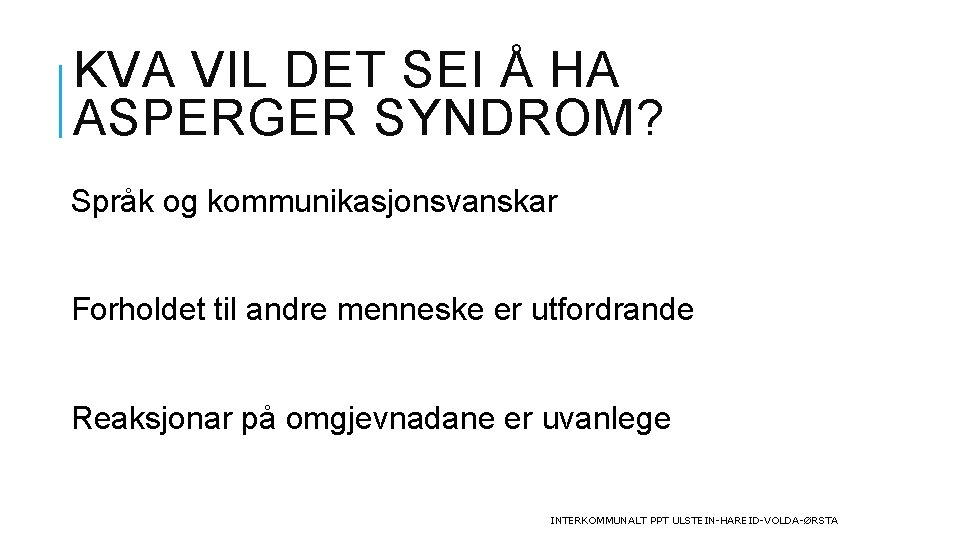 KVA VIL DET SEI Å HA ASPERGER SYNDROM?

Språk og kommunikasjonsvanskar

Forholdet til andre menneske er utfordrande

Reaksjonar på omgjevnadane er uvanlege

INTERKOMMUNALT PPT ULSTEIN-HAREID-VOLDA-ØRSTA